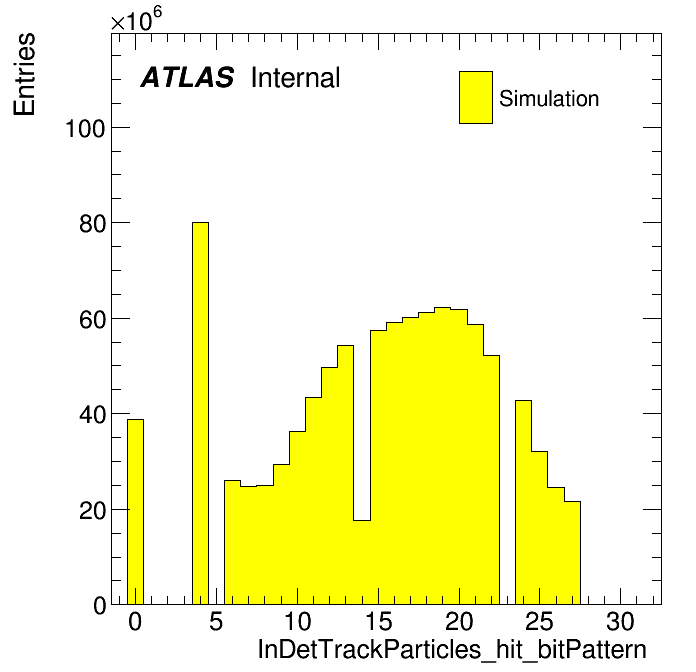 $\times 10^6$

Entries

ATLAS Internal

Simulation

100

80

60

40

20

0

0 5 10 15 20 25 30

InDetTrackParticles_hit_bitPattern